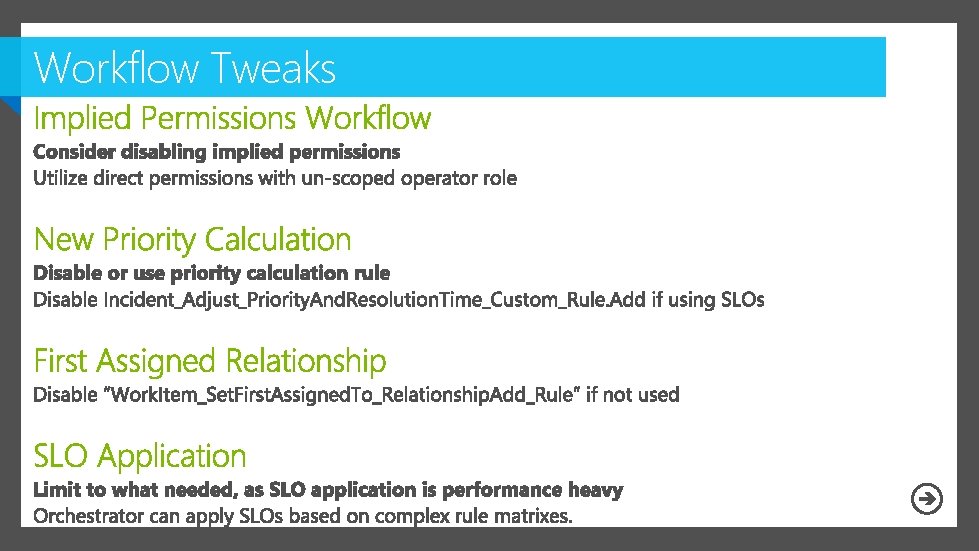 Workflow Tweaks

Implied Permissions Workflow

Consider disabling implied permissions

Utilize direct permissions with un-scoped operator role

New Priority Calculation

Disable or use priority calculation rule

Disable Incident_Adjust_PriorityAndResolutionTime_Custom_Rule.Add if using SLOs

First Assigned Relationship

Disable "WorkItem_SetFirstAssignedTo_RelationshipAdd_Rule" if not used

SLO Application

Limit to what needed, as SLO application is performance heavy

Orchestrator can apply SLOs based on complex rule matrixes.